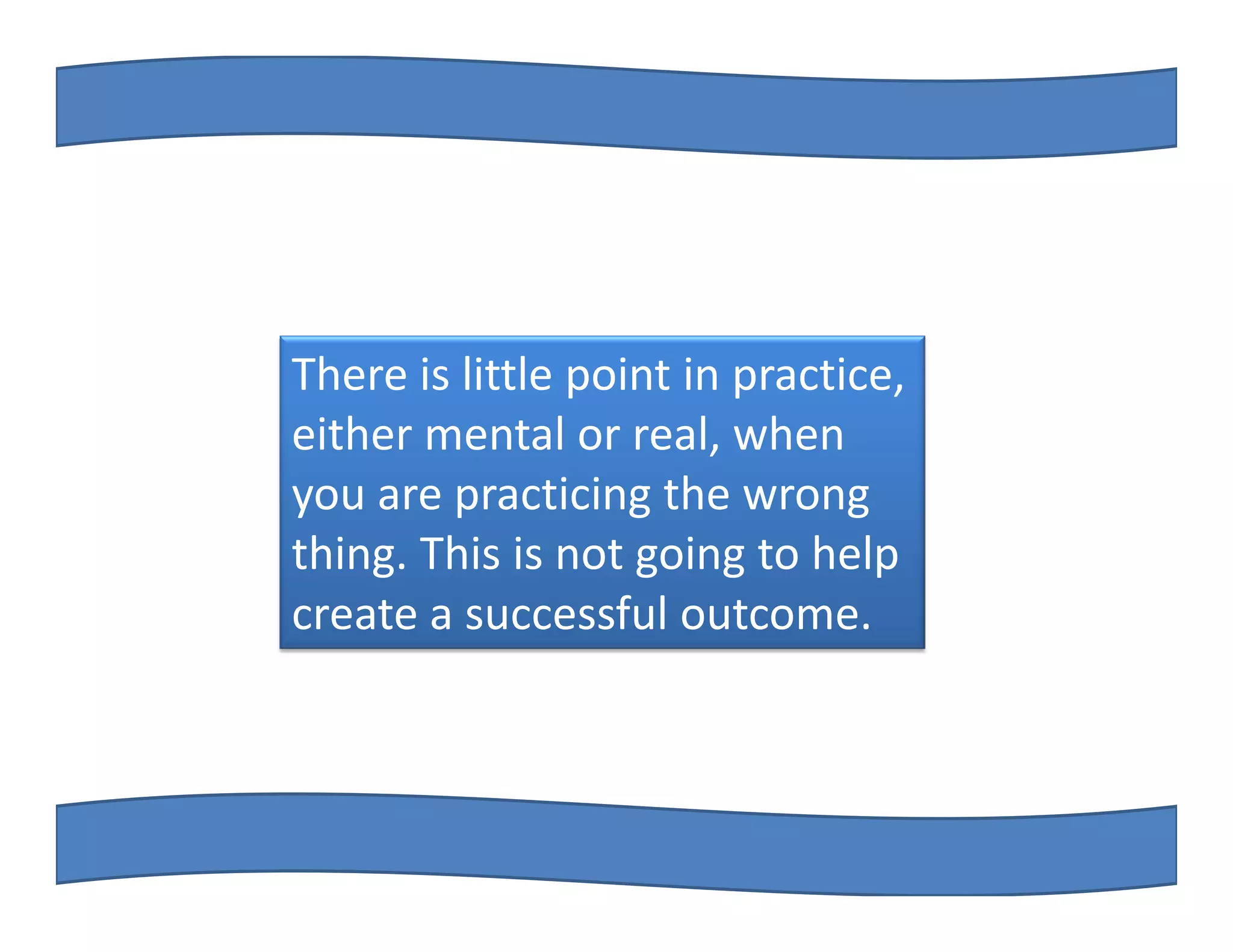 There is little point in practice, either mental or real, when you are practicing the wrong thing. This is not going to help create a successful outcome.